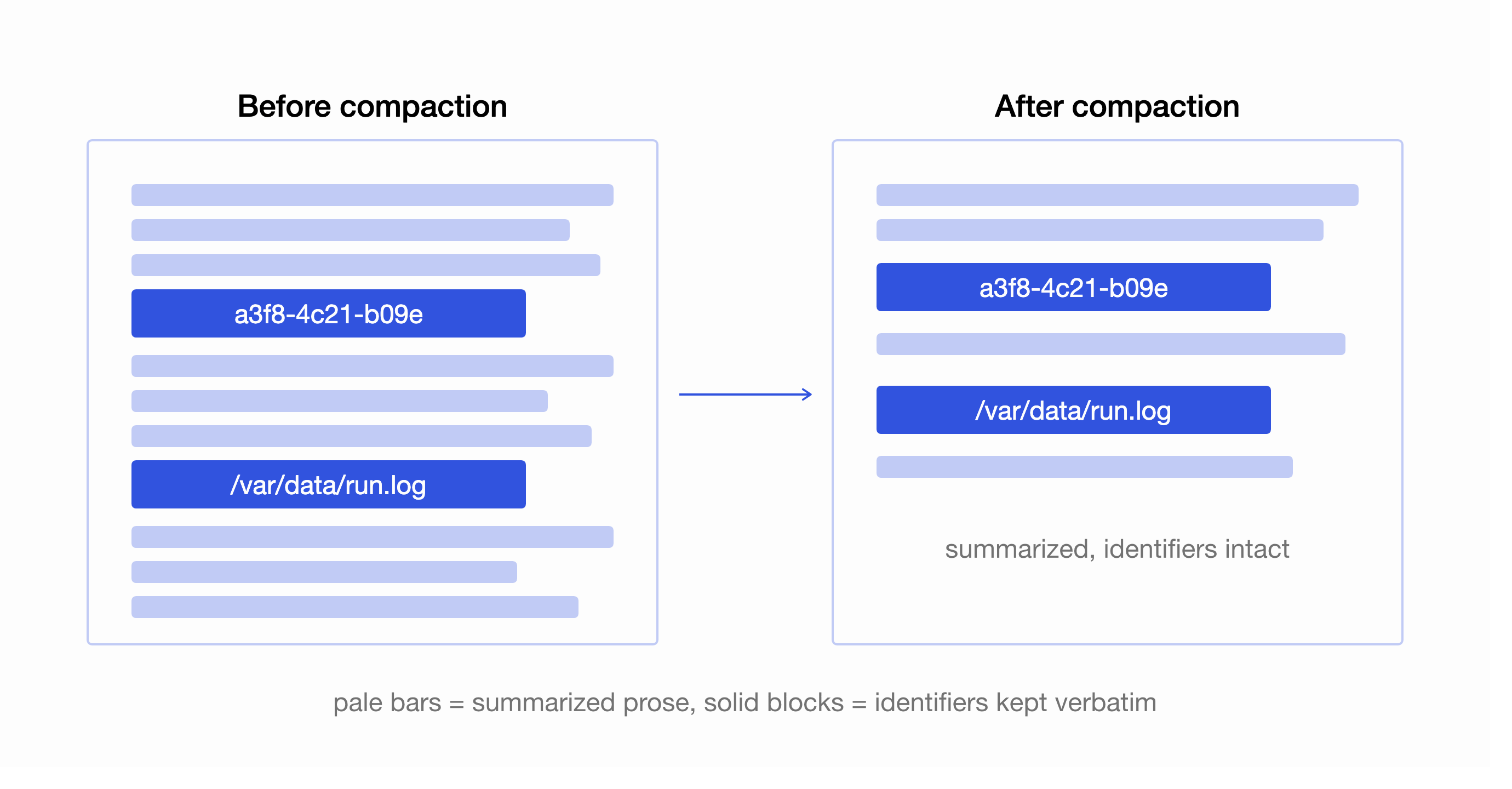 Before compaction

a3f8-4c21-b09e

/var/data/run.log

After compaction

a3f8-4c21-b09e

/var/data/run.log

summarized, identifiers intact

pale bars = summarized prose, solid blocks = identifiers kept verbatim